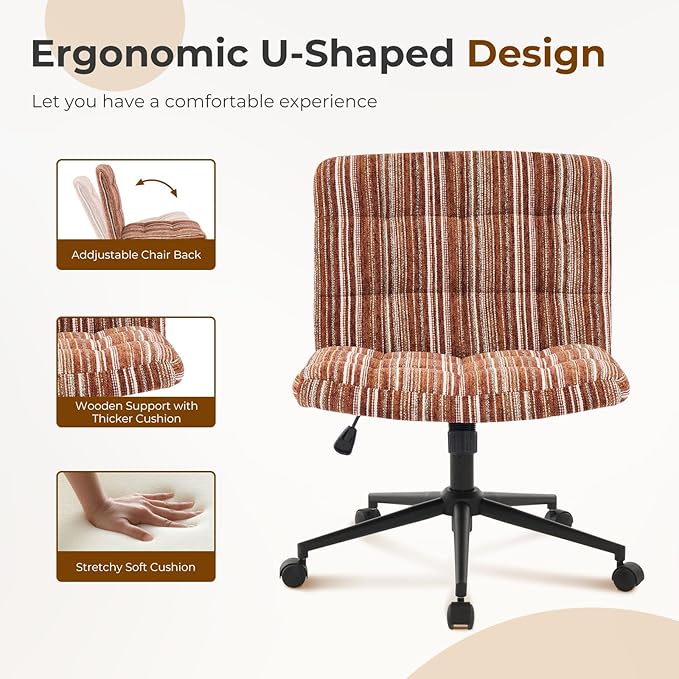 Ergonomic U-Shaped Design

Let you have a comfortable experience

Addjustable Chair Back

Wooden Support with Thicker Cushion

Stretchy Soft Cushion